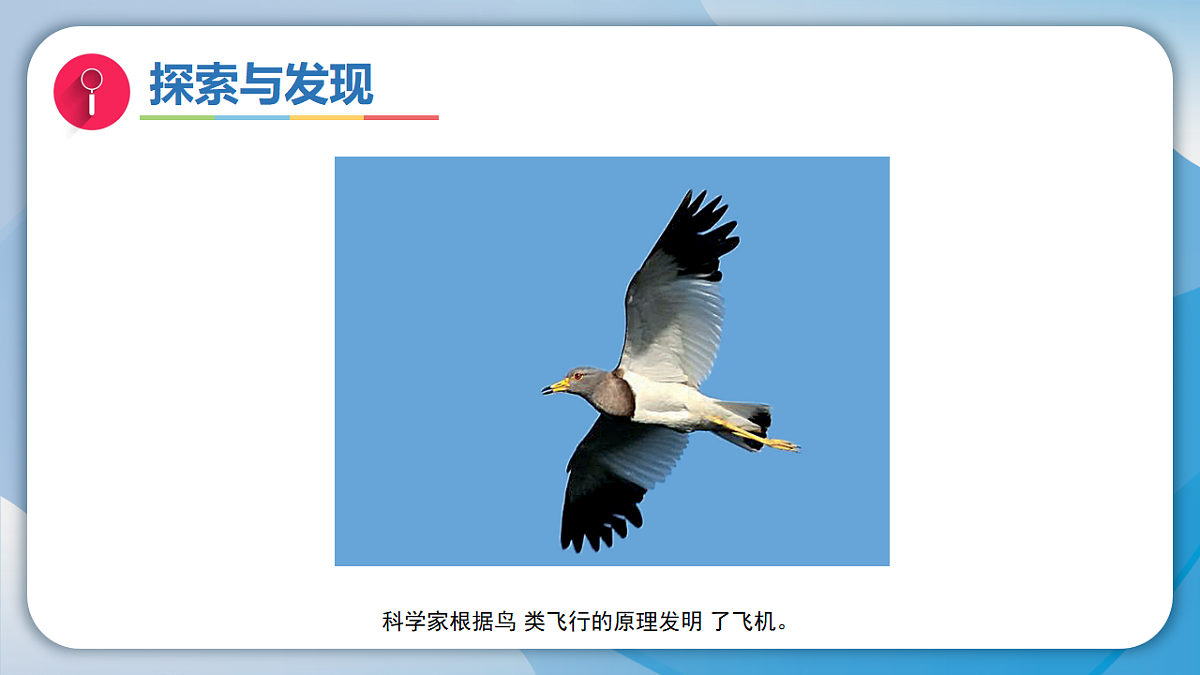 探索与发现

科学家根据鸟 类飞行的原理发明 了飞机。